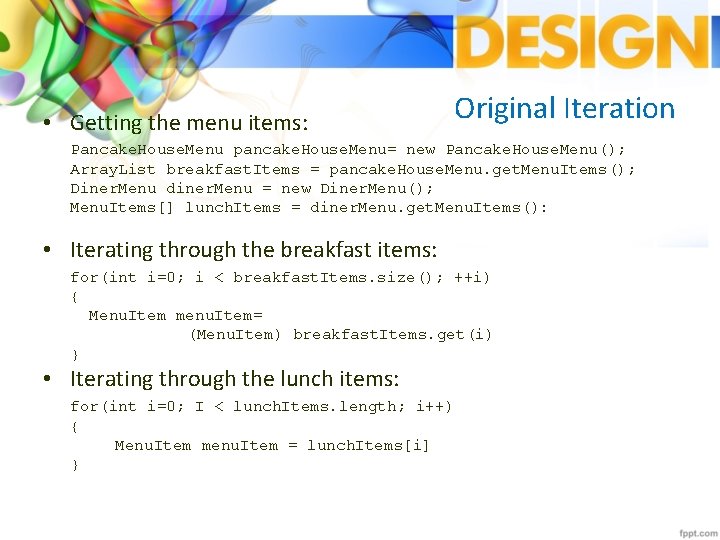 DESIGN

Original Iteration

• Getting the menu items:

PancakeHouseMenu pancakeHouseMenu= new PancakeHouseMenu();
ArrayList breakfastItems = pancakeHouseMenu.getMenuItems();
DinerMenu dinerMenu = new DinerMenu();
MenuItems[] lunchItems = dinerMenu.getMenuItems():

• Iterating through the breakfast items:

for(int i=0; i < breakfastItems.size(); ++i)
{
MenuItem menuItem=
(MenuItem) breakfastItems.get(i)
}

• Iterating through the lunch items:

for(int i=0; I < lunchItems.length; i++)
{
MenuItem menuItem = lunchItems[i]
}

fppt.com